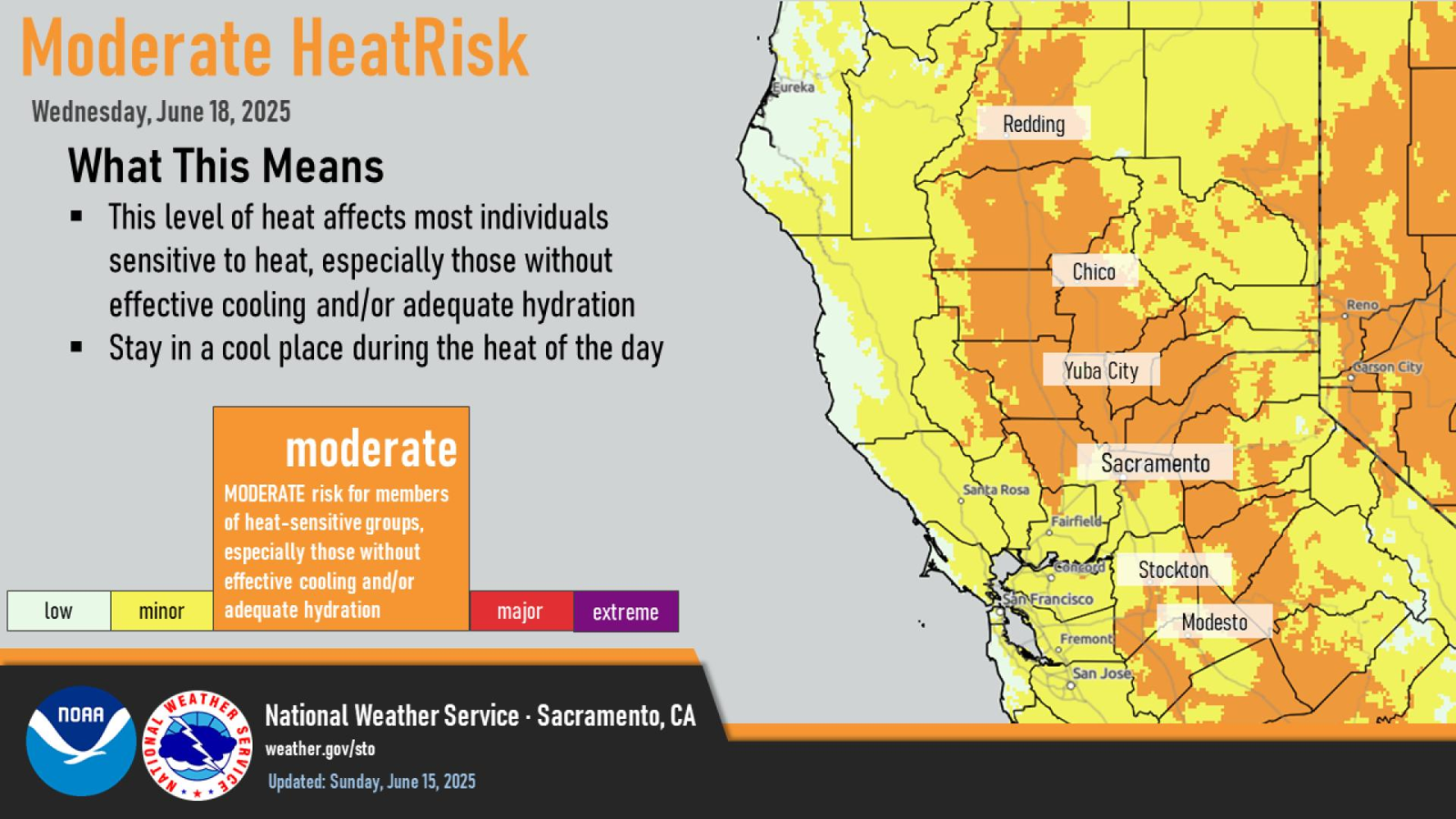 Moderate HeatRisk

Wednesday, June 18, 2025

What This Means

▪ This level of heat affects most individuals sensitive to heat, especially those without effective cooling and/or adequate hydration
▪ Stay in a cool place during the heat of the day

moderate
MODERATE risk for members of heat-sensitive groups, especially those without effective cooling and/or adequate hydration

low
minor
major
extreme

Eureka
Redding
Chico
Reno
Yuba City
Carson City
Sacramento
Santa Rosa
Fairfield
Concord
Stockton
San Francisco
Modesto
Fremont
San Jose

NOAA
NATIONAL WEATHER SERVICE
National Weather Service · Sacramento, CA
weather.gov/sto
Updated: Sunday, June 15, 2025